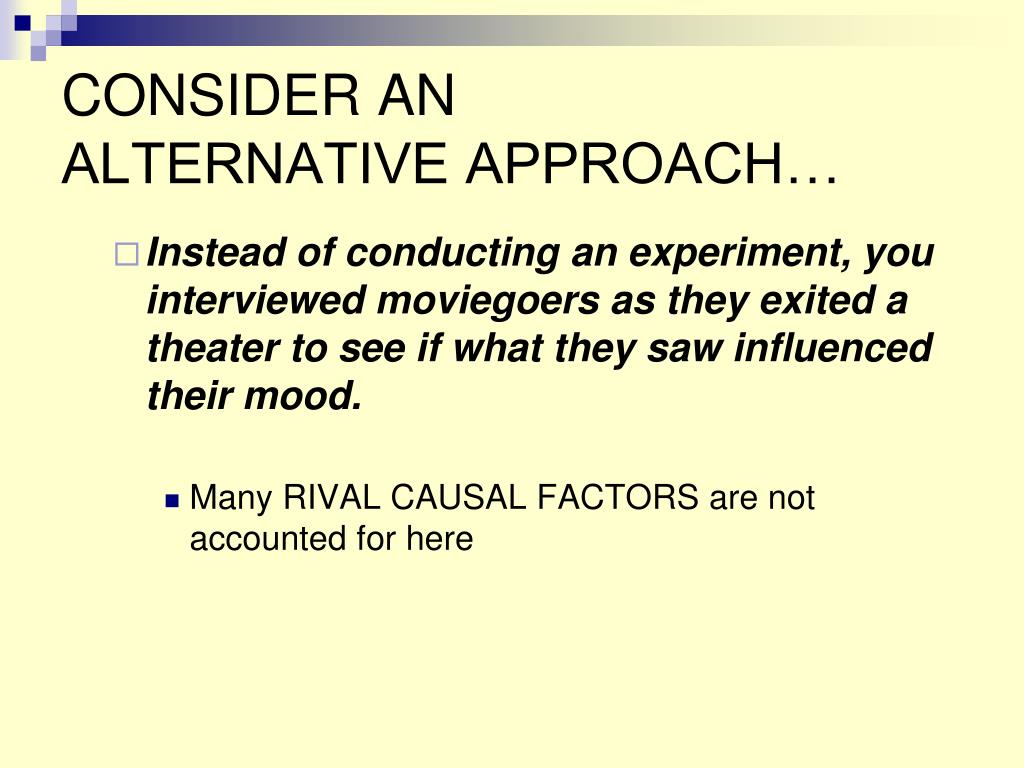 CONSIDER AN ALTERNATIVE APPROACH…

Instead of conducting an experiment, you interviewed moviegoers as they exited a theater to see if what they saw influenced their mood.

Many RIVAL CAUSAL FACTORS are not accounted for here